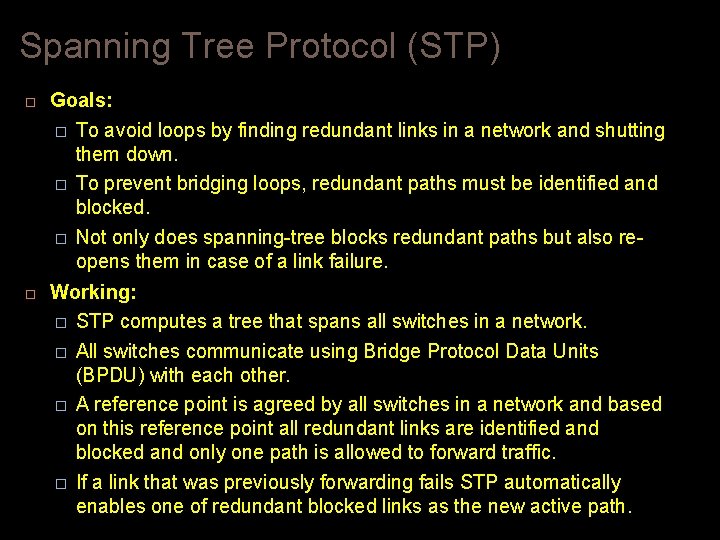 Spanning Tree Protocol (STP)

□ Goals:

□ To avoid loops by finding redundant links in a network and shutting them down.

□ To prevent bridging loops, redundant paths must be identified and blocked.

□ Not only does spanning-tree blocks redundant paths but also re-opens them in case of a link failure.

□ Working:

□ STP computes a tree that spans all switches in a network.

□ All switches communicate using Bridge Protocol Data Units (BPDU) with each other.

□ A reference point is agreed by all switches in a network and based on this reference point all redundant links are identified and blocked and only one path is allowed to forward traffic.

□ If a link that was previously forwarding fails STP automatically enables one of redundant blocked links as the new active path.